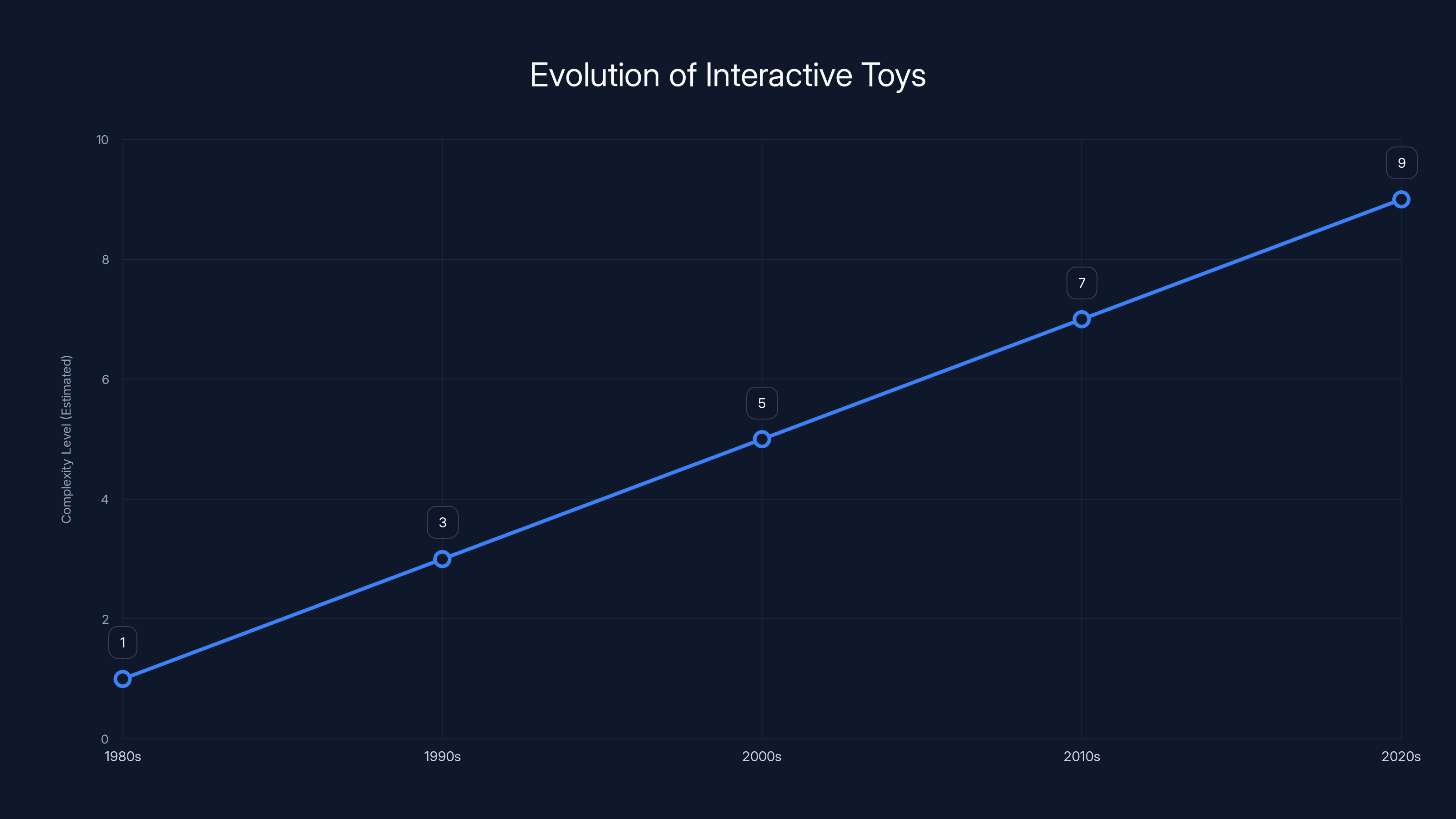 Evolution of Interactive Toys

Complexity Level (Estimated)

10
8
6
4
2
0

1
3
5
7
9

1980s
1990s
2000s
2010s
2020s